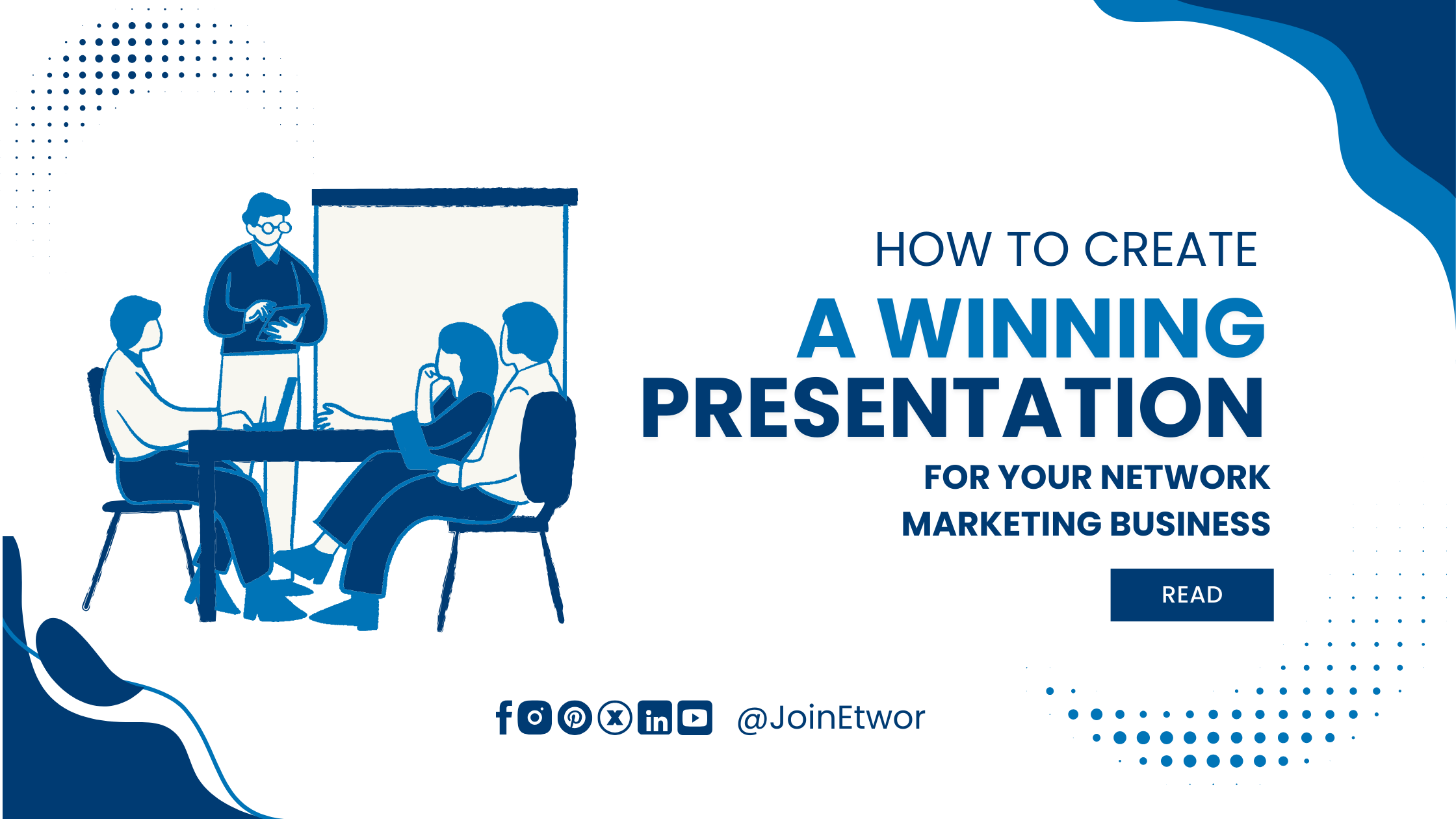 HOW TO CREATE
A WINNING
PRESENTATION
FOR YOUR NETWORK
MARKETING BUSINESS

READ

@JoinEtwor